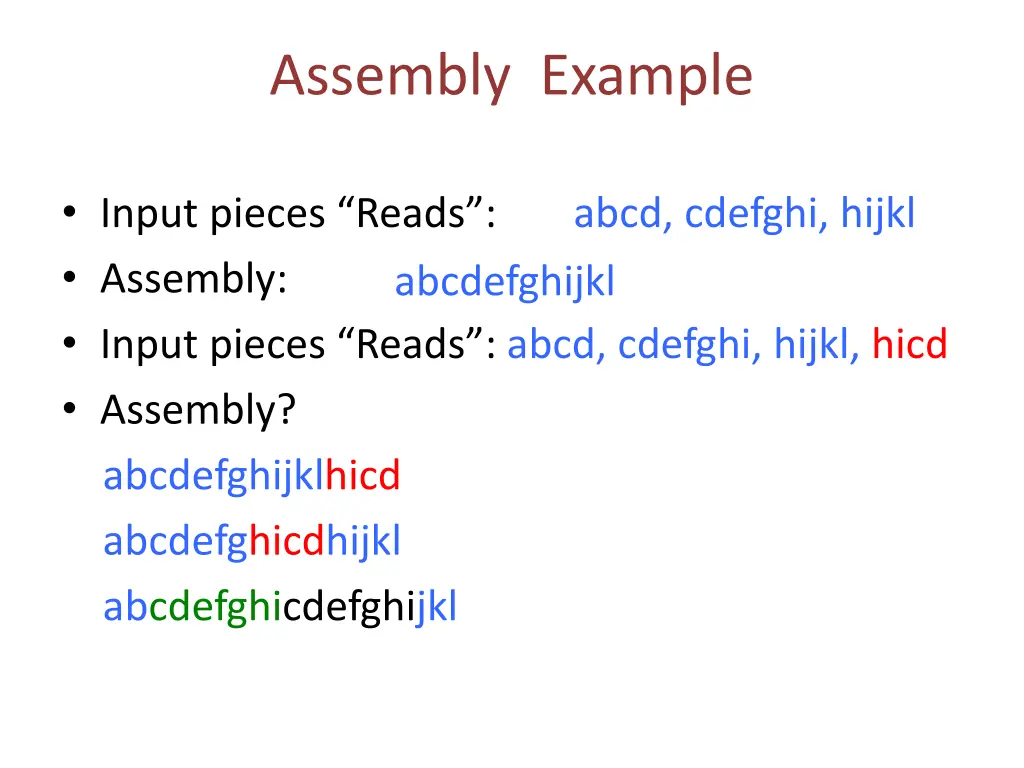 Assembly Example

• Input pieces “Reads”: abcd, cdefghi, hijkl
• Assembly: abcdefghijkl
• Input pieces “Reads”: abcd, cdefghi, hijkl, hicd
• Assembly?
abcdefghijklhicd
abcdefghicdhijkl
abcdefghicdefghijkl